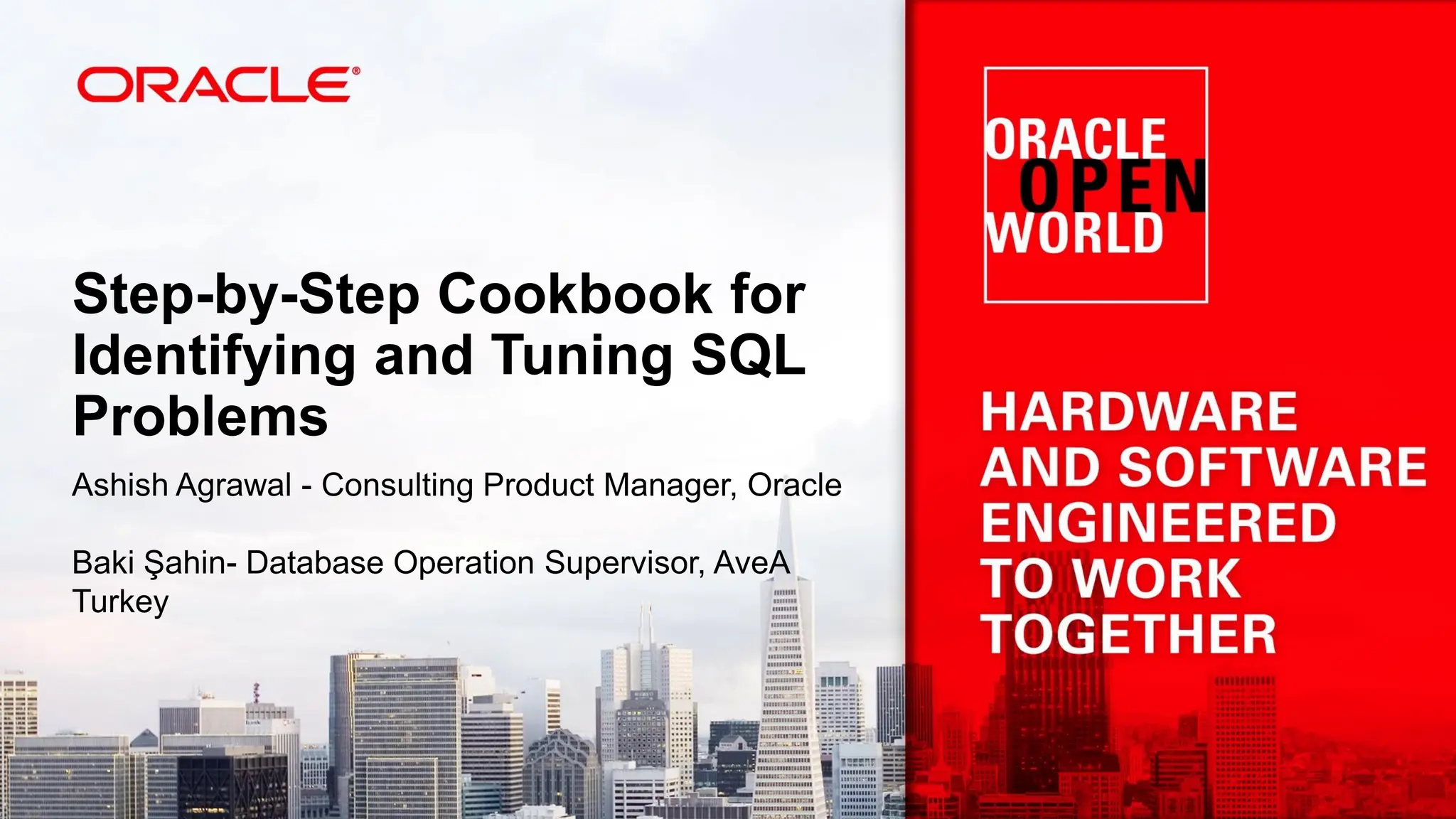 ORACLE®

Step-by-Step Cookbook for Identifying and Tuning SQL Problems

Ashish Agrawal - Consulting Product Manager, Oracle

Baki Şahin- Database Operation Supervisor, AveA Turkey

ORACLE OPEN WORLD

HARDWARE AND SOFTWARE ENGINEERED TO WORK TOGETHER